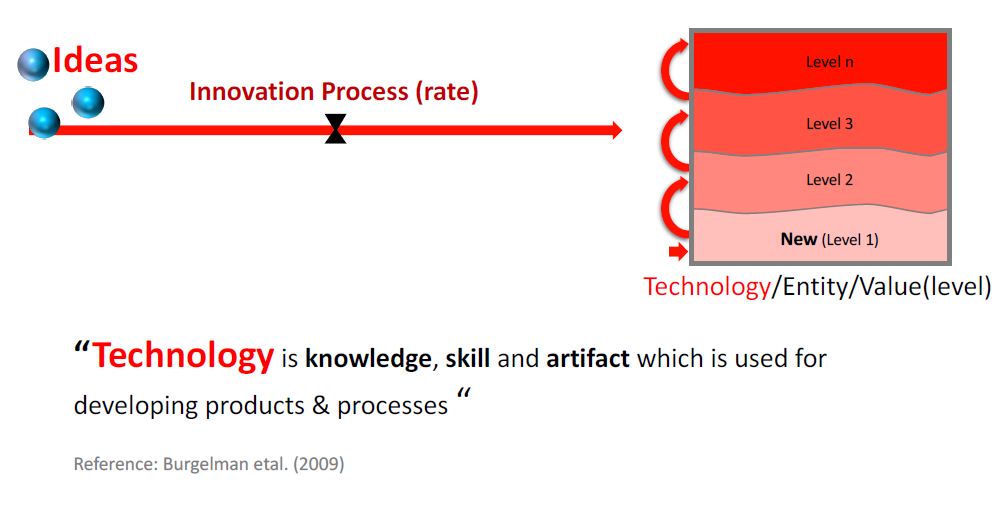 Ideas

Innovation Process (rate)

Level n

Level 3

Level 2

New (Level 1)

Technology/Entity/Value(level)

“Technology is knowledge, skill and artifact which is used for developing products & processes “

Reference: Burgelman etal. (2009)